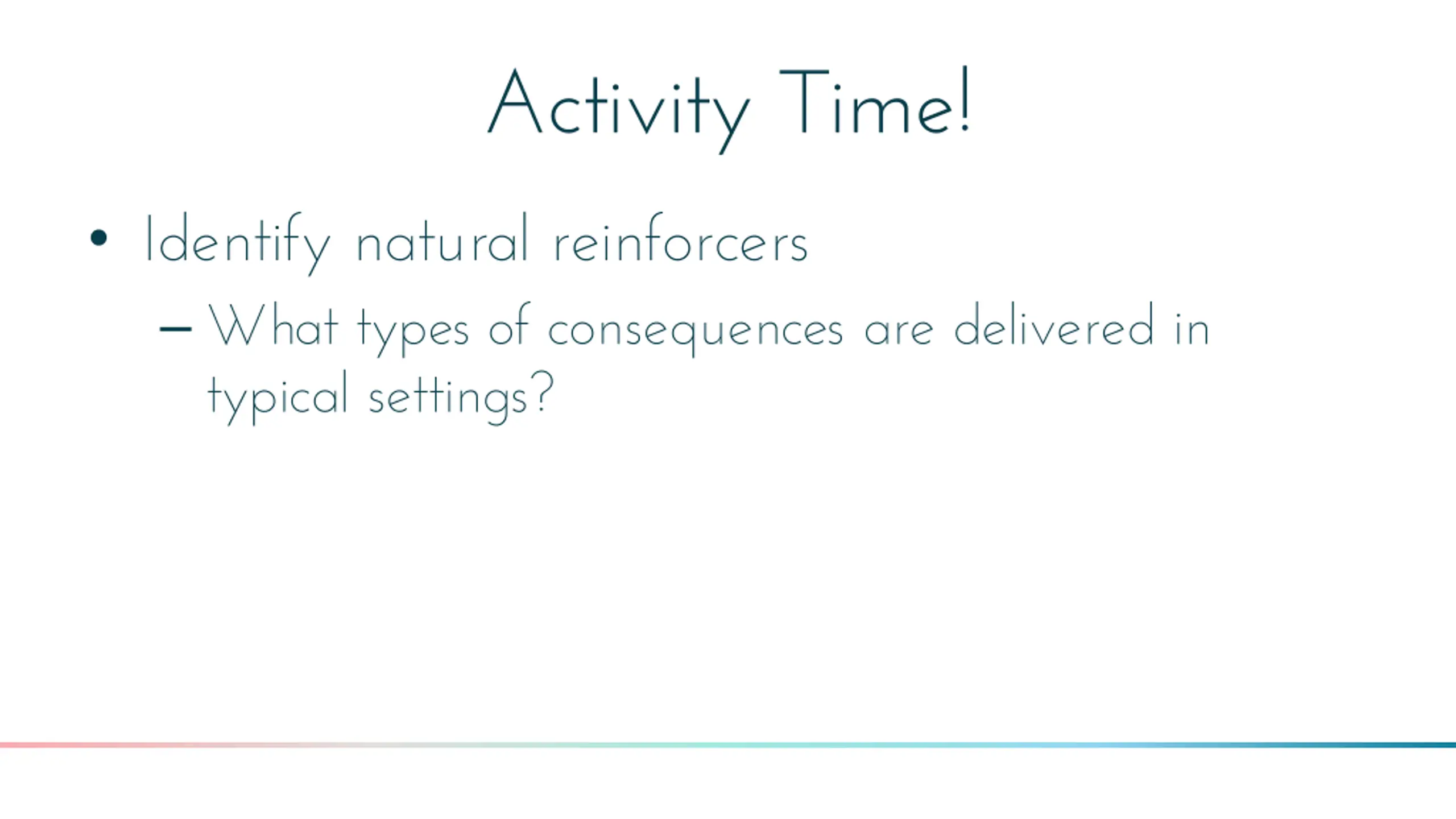 Activity Time!

• Identify natural reinforcers

– What types of consequences are delivered in typical settings?